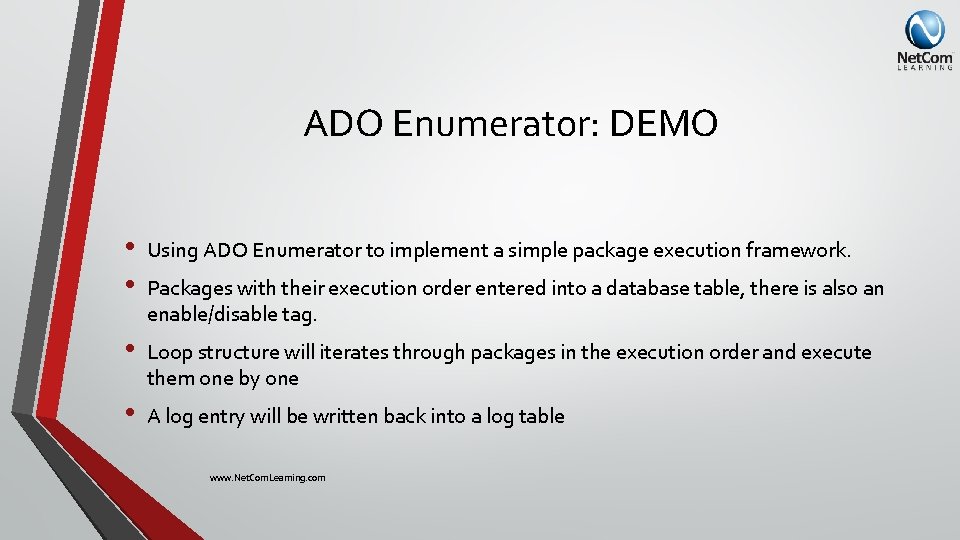 NetCom LEARNING

ADO Enumerator: DEMO

• Using ADO Enumerator to implement a simple package execution framework.
• Packages with their execution order entered into a database table, there is also an enable/disable tag.
• Loop structure will iterates through packages in the execution order and execute them one by one
• A log entry will be written back into a log table

www.NetComLearning.com